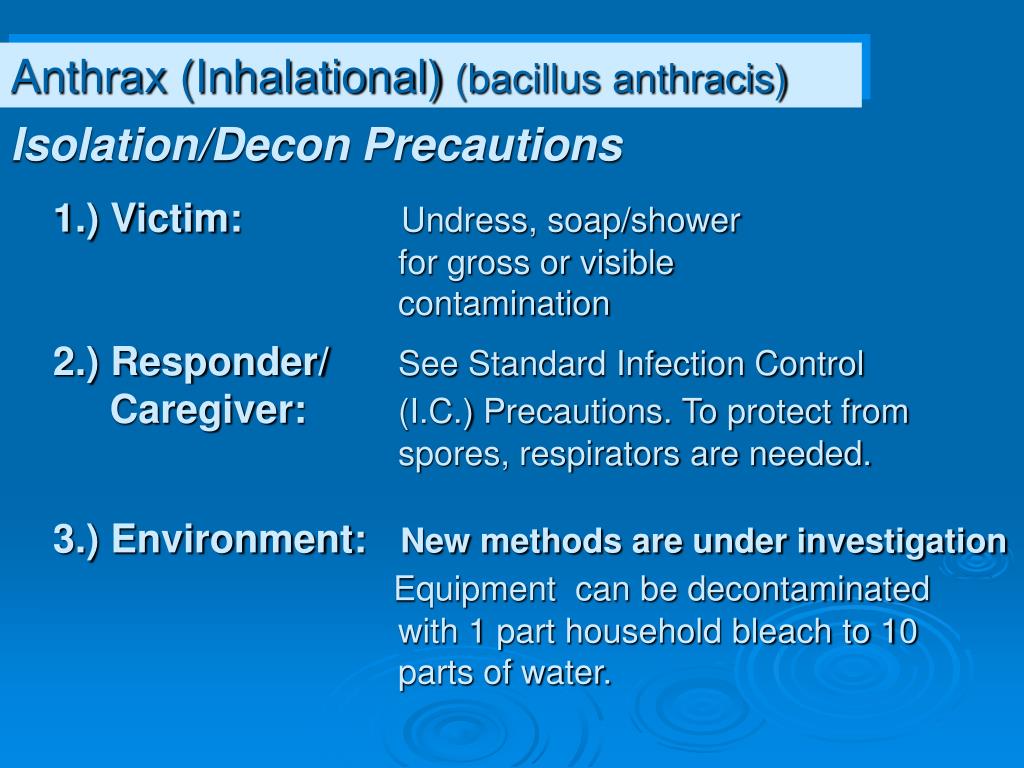 Anthrax (Inhalational) (bacillus anthracis)

Isolation/Decon Precautions

1.) Victim: Undress, soap/shower for gross or visible contamination

2.) Responder/ Caregiver: See Standard Infection Control (I.C.) Precautions. To protect from spores, respirators are needed.

3.) Environment: New methods are under investigation

Equipment can be decontaminated with 1 part household bleach to 10 parts of water.